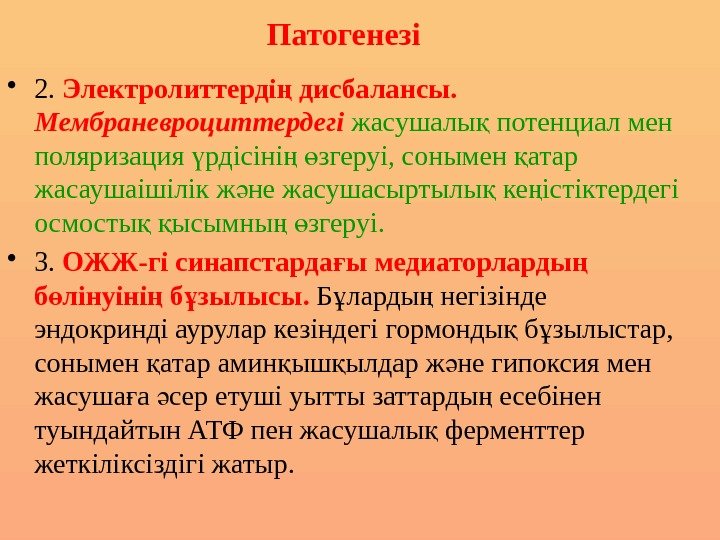 Патогенезі

• 2. Электролиттердің дисбалансы. Мембраневроциттердегі жасушалық потенциал мен поляризация үрдісінің өзгеруі, сонымен қатар жасаушаішілік және жасушасыртылық кеңістіктердегі осмостық қысымның өзгеруі.

• 3. ОЖЖ-гі синапстардағы медиаторлардың бөлінуінің бұзылысы. Бұлардың негізінде эндокринді аурулар кезіндегі гормондық бұзылыстар, сонымен қатар аминқышқылдар және гипоксия мен жасушаға әсер етуші уытты заттардың есебінен туындайтын АТФ пен жасушалық ферменттер жеткіліксіздігі жатыр.